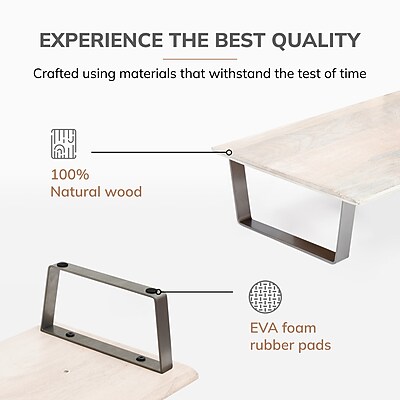 EXPERIENCE THE BEST QUALITY

Crafted using materials that withstand the test of time

100%
Natural wood

EVA foam
rubber pads